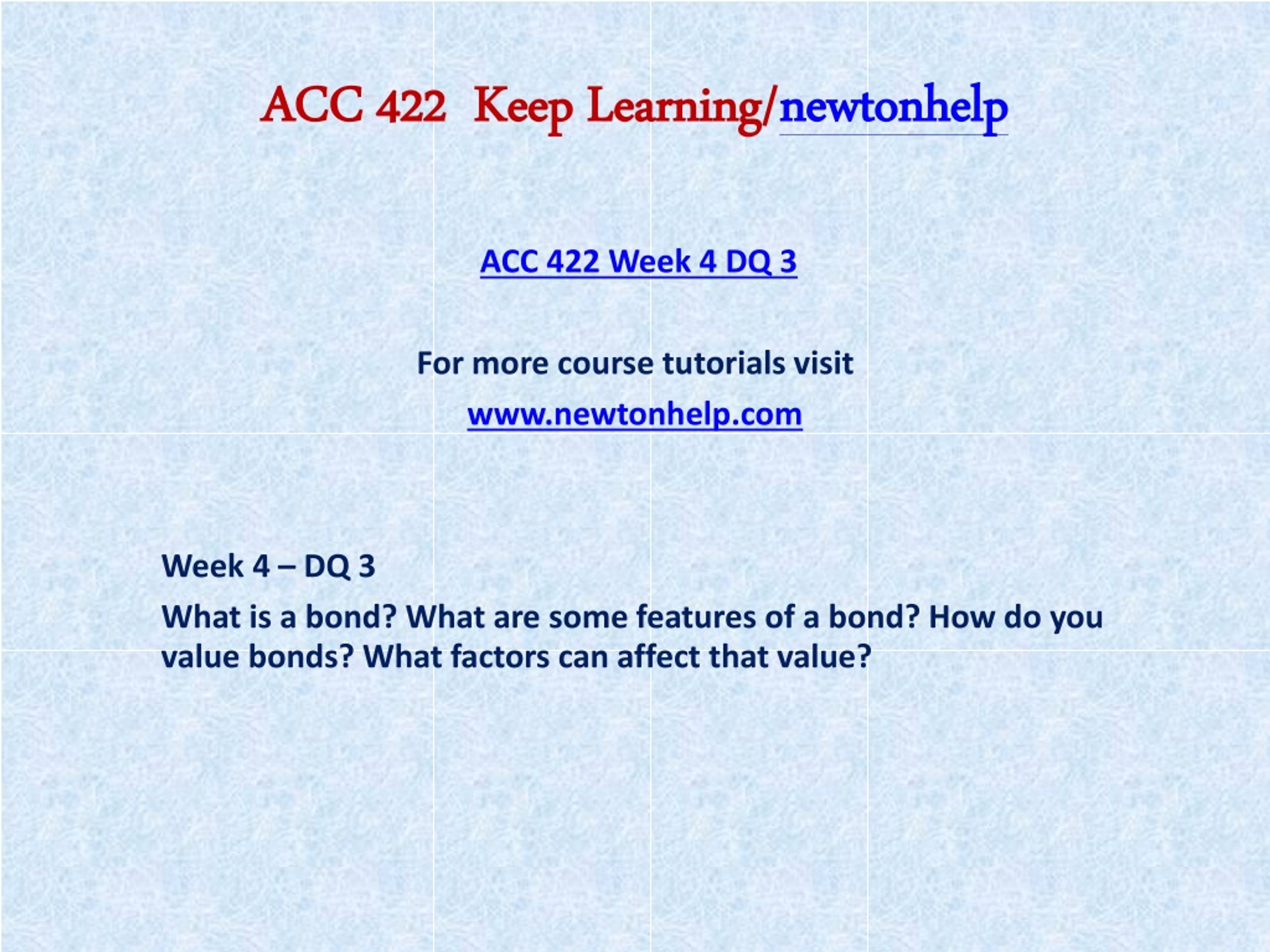 ACC 422 Keep Learning/newtonhelp

ACC 422 Week 4 DQ 3

For more course tutorials visit

www.newtonhelp.com

Week 4 – DQ 3

What is a bond? What are some features of a bond? How do you value bonds? What factors can affect that value?